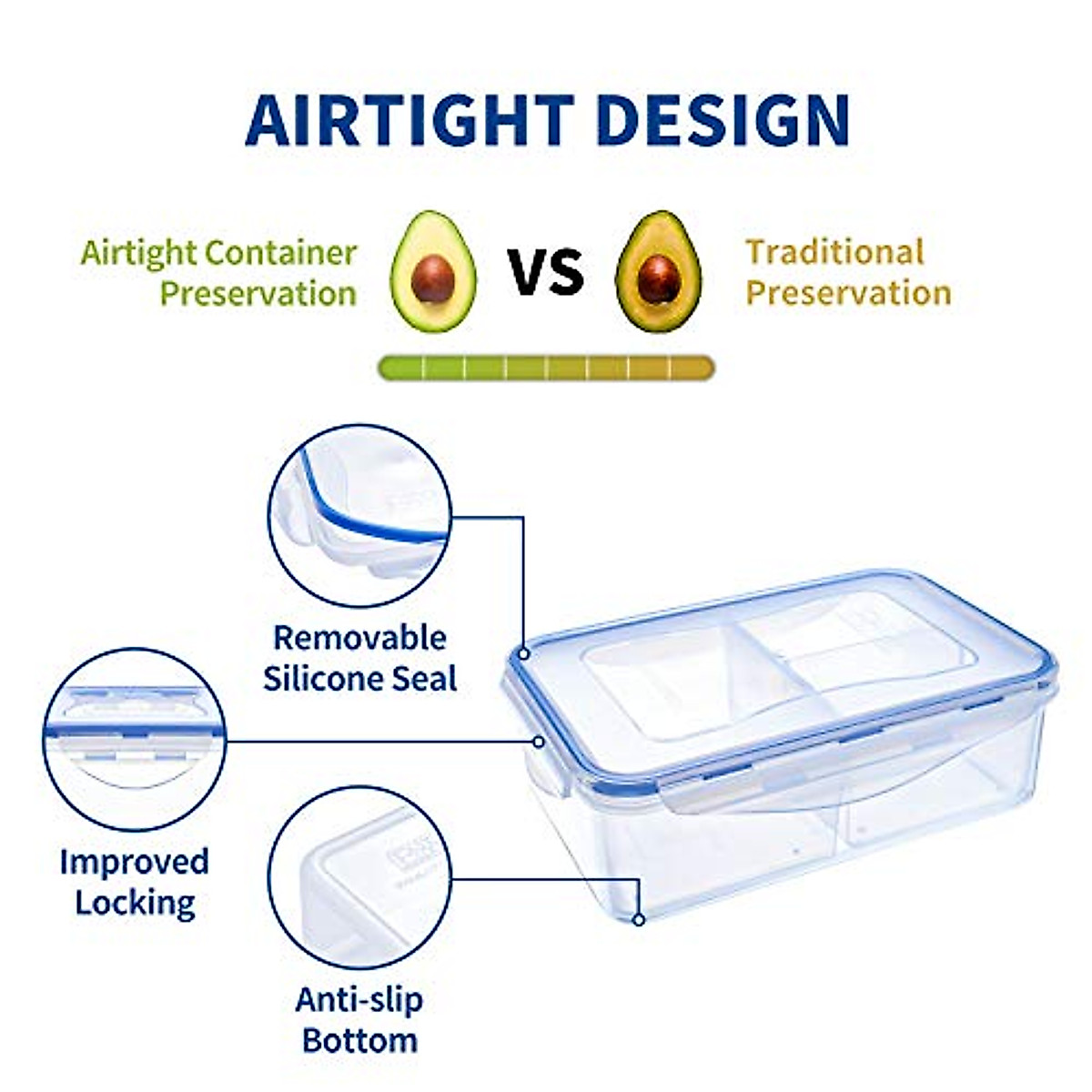 AIRTIGHT DESIGN

Airtight Container Preservation

VS

Traditional Preservation

Removable Silicone Seal

Improved Locking

Anti-slip Bottom